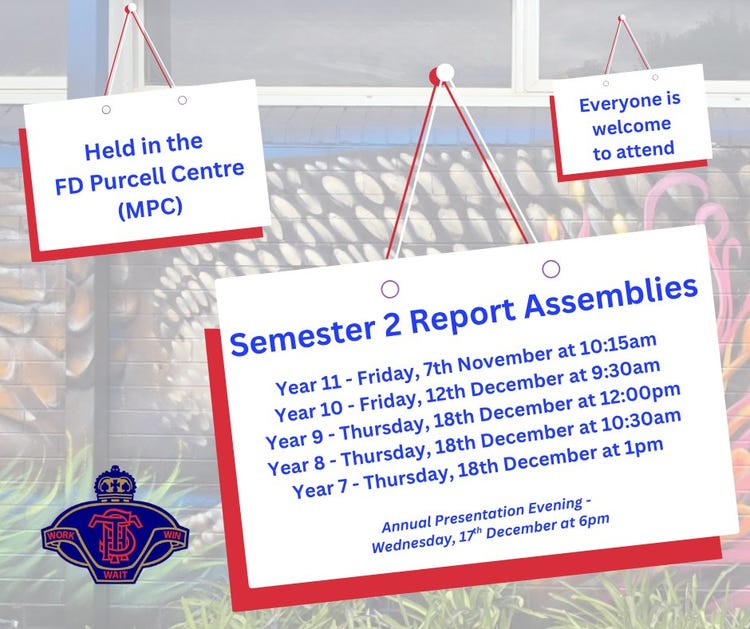 Held in the FD Purcell Centre (MPC)

Everyone is welcome to attend

Semester 2 Report Assemblies

Year 11 - Friday, 7th November at 10:15am
Year 10 - Friday, 12th December at 9:30am
Year 9 - Thursday, 18th December at 12:00pm
Year 8 - Thursday, 18th December at 10:30am
Year 7 - Thursday, 18th December at 1pm

Annual Presentation Evening - Wednesday, 17$^{th}$ December at 6pm

WORK WIN WAIT